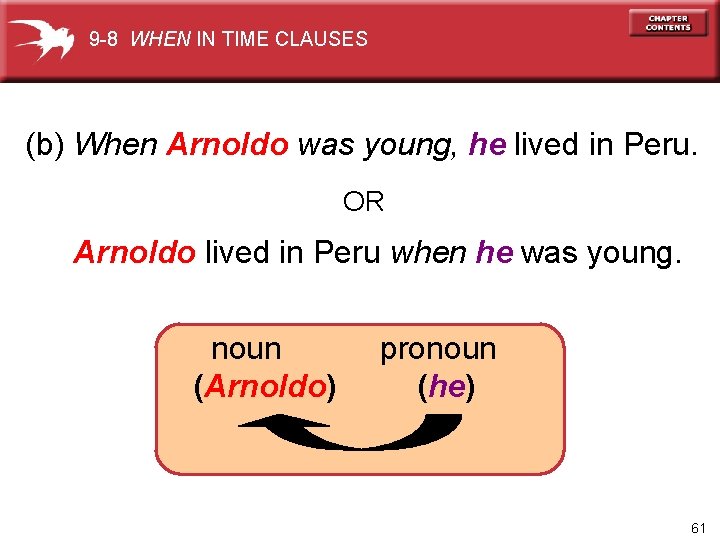 9-8 WHEN IN TIME CLAUSES

CHAPTER CONTENTS

(b) When Arnoldo was young, he lived in Peru.

OR

Arnoldo lived in Peru when he was young.

noun (Arnoldo)

pronoun (he)

61